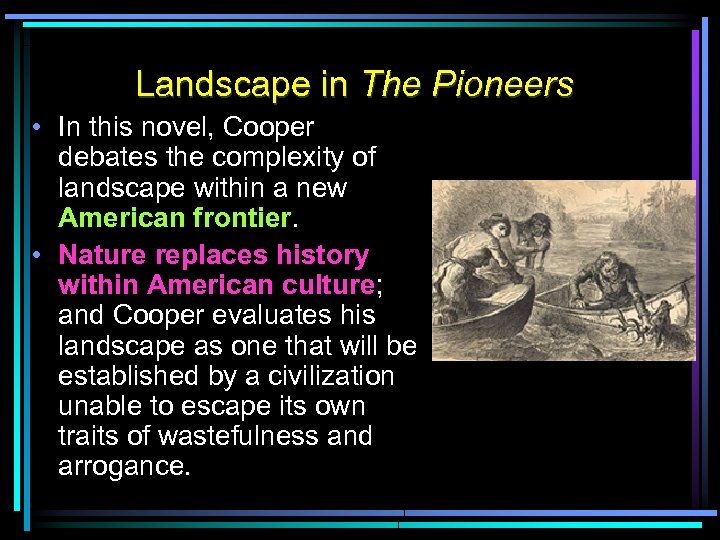 Landscape in The Pioneers

• In this novel, Cooper debates the complexity of landscape within a new American frontier.

• Nature replaces history within American culture; and Cooper evaluates his landscape as one that will be established by a civilization unable to escape its own traits of wastefulness and arrogance.